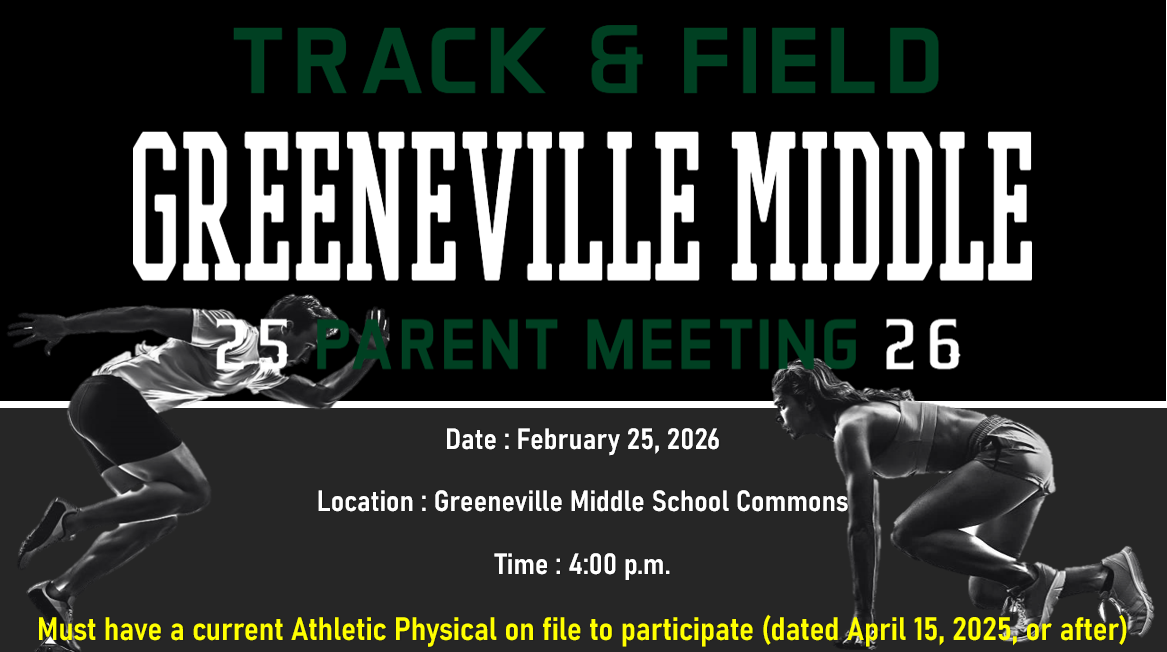 TRACK & FIELD

GREENEVILLE MIDDLE

25 PARENT MEETING 26

Date : February 25, 2026

Location : Greeneville Middle School Commons

Time : 4:00 p.m.

Must have a current Athletic Physical on file to participate (dated April 15, 2025, or after)